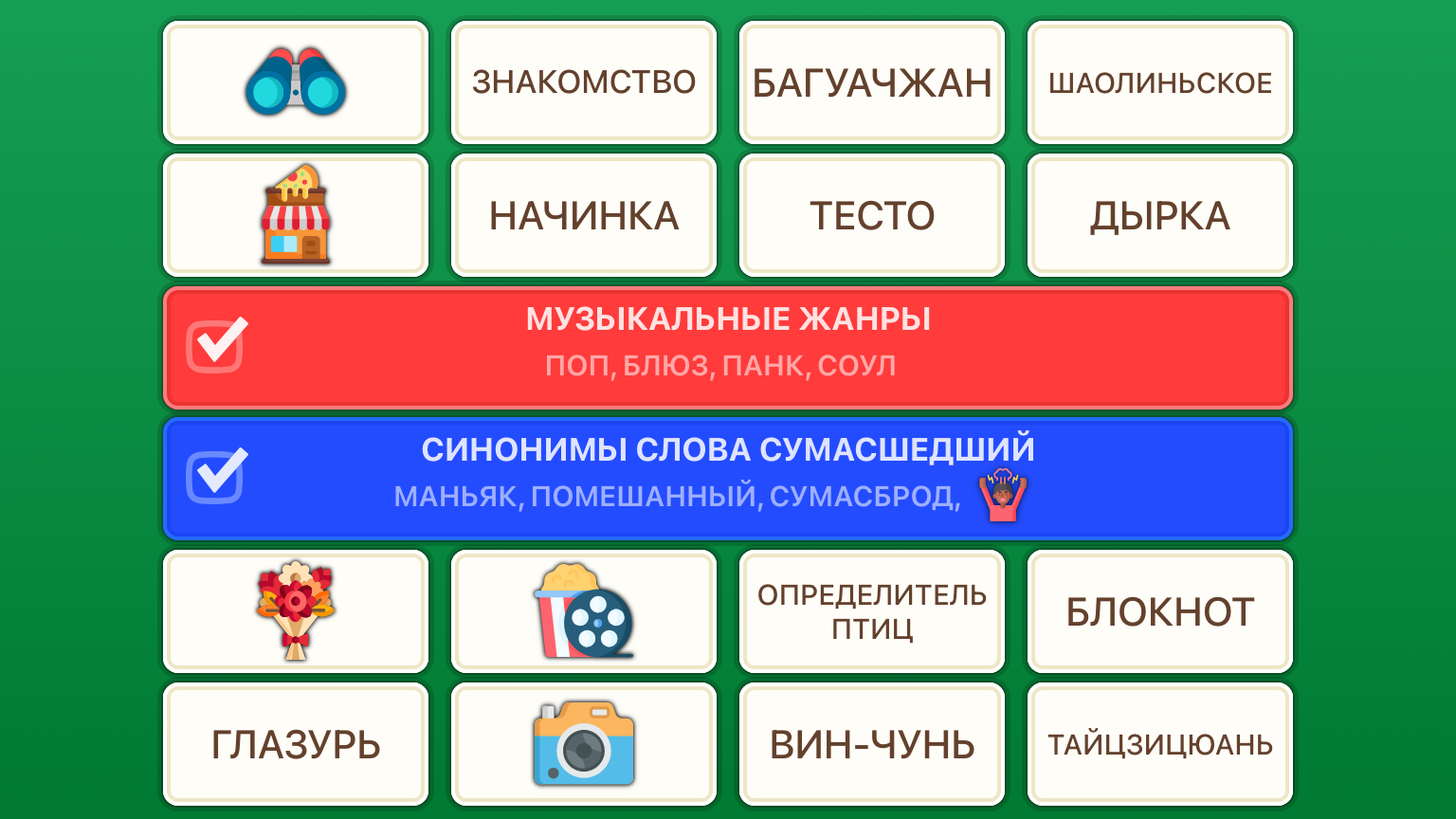 ЗНАКОМСТВО

БАГУАЧЖАН

ШАОЛИНЬСКОЕ

НАЧИНКА

ТЕСТО

ДЫРКА

МУЗЫКАЛЬНЫЕ ЖАНРЫ
ПОП, БЛЮЗ, ПАНК, СОУЛ

СИНОНИМЫ СЛОВА СУМАСШЕДШИЙ
МАНЬЯК, ПОМЕШАННЫЙ, СУМАСБРОД,

ОПРЕДЕЛИТЕЛЬ ПТИЦ

БЛОКНОТ

ГЛАЗУРЬ

ВИН-ЧУНЬ

ТАЙЦЗИЦЮАНЬ